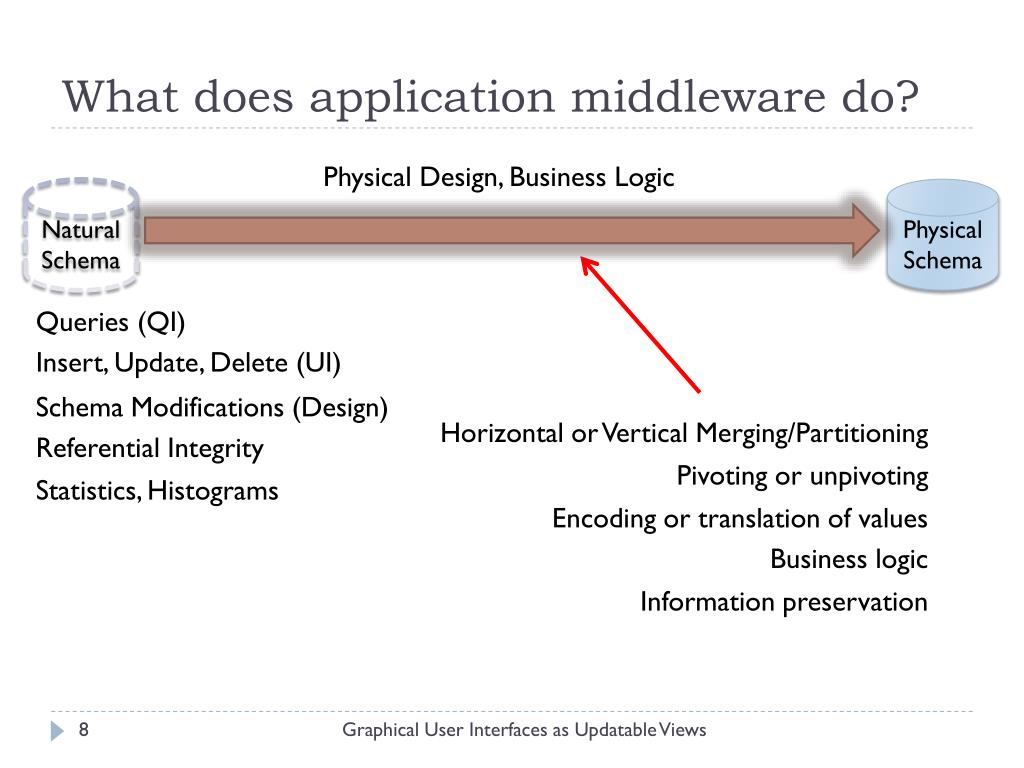 What does application middleware do?

Physical Design, Business Logic

Natural Schema

Physical Schema

Queries (QI)
Insert, Update, Delete (UI)
Schema Modifications (Design)
Referential Integrity
Statistics, Histograms

Horizontal or Vertical Merging/Partitioning
Pivoting or unpivoting
Encoding or translation of values
Business logic
Information preservation

8

Graphical User Interfaces as Updatable Views